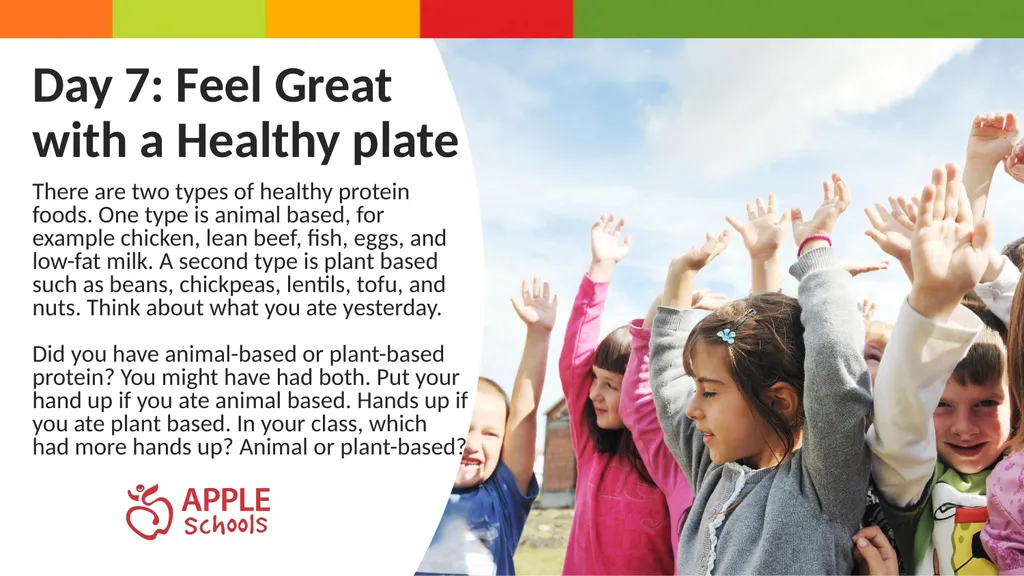 Day 7: Feel Great with a Healthy plate

There are two types of healthy protein foods. One type is animal based, for example chicken, lean beef, fish, eggs, and low-fat milk. A second type is plant based such as beans, chickpeas, lentils, tofu, and nuts. Think about what you ate yesterday.

Did you have animal-based or plant-based protein? You might have had both. Put your hand up if you ate animal based. Hands up if you ate plant based. In your class, which had more hands up? Animal or plant-based?

APPLE Schools